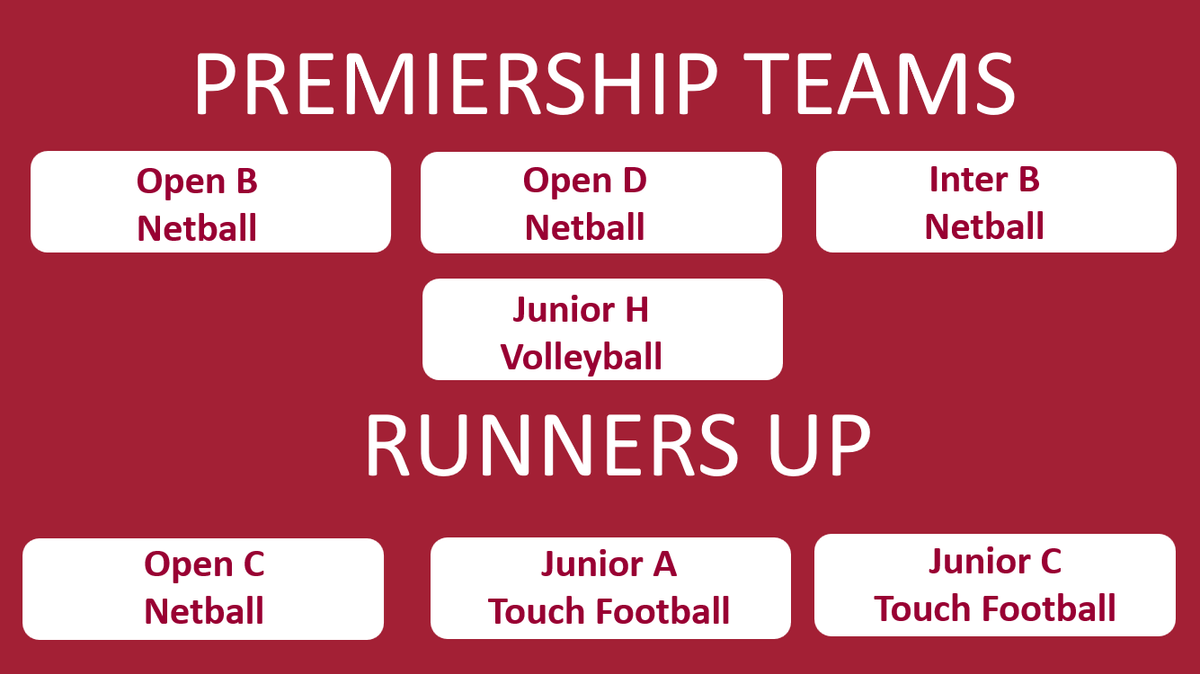 PREMIERSHIP TEAMS

Open B
Netball

Open D
Netball

Inter B
Netball

Junior H
Volleyball

RUNNERS UP

Open C
Netball

Junior A
Touch Football

Junior C
Touch Football